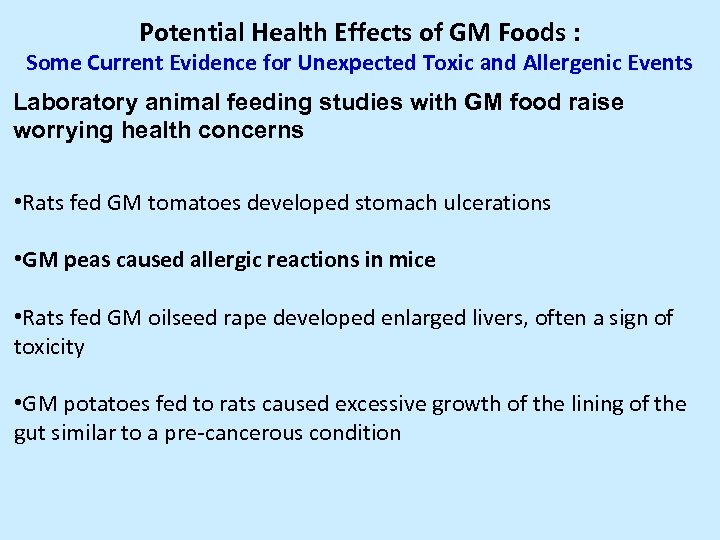 Potential Health Effects of GM Foods :
Some Current Evidence for Unexpected Toxic and Allergenic Events

Laboratory animal feeding studies with GM food raise worrying health concerns

•Rats fed GM tomatoes developed stomach ulcerations

•GM peas caused allergic reactions in mice

•Rats fed GM oilseed rape developed enlarged livers, often a sign of toxicity

•GM potatoes fed to rats caused excessive growth of the lining of the gut similar to a pre-cancerous condition